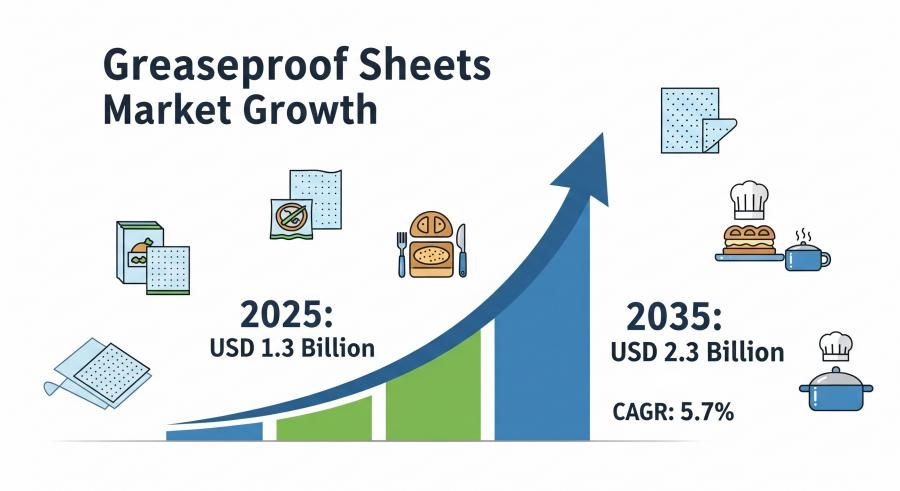 Greaseproof Sheets Market Growth

2025:
USD 1.3 Billion

2035:
USD 2.3 Billion

CAGR: 5.7%